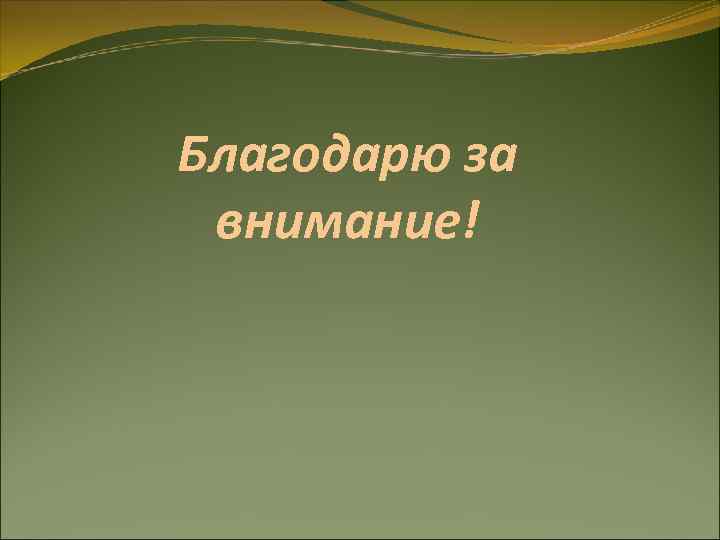 Благодарю за внимание!